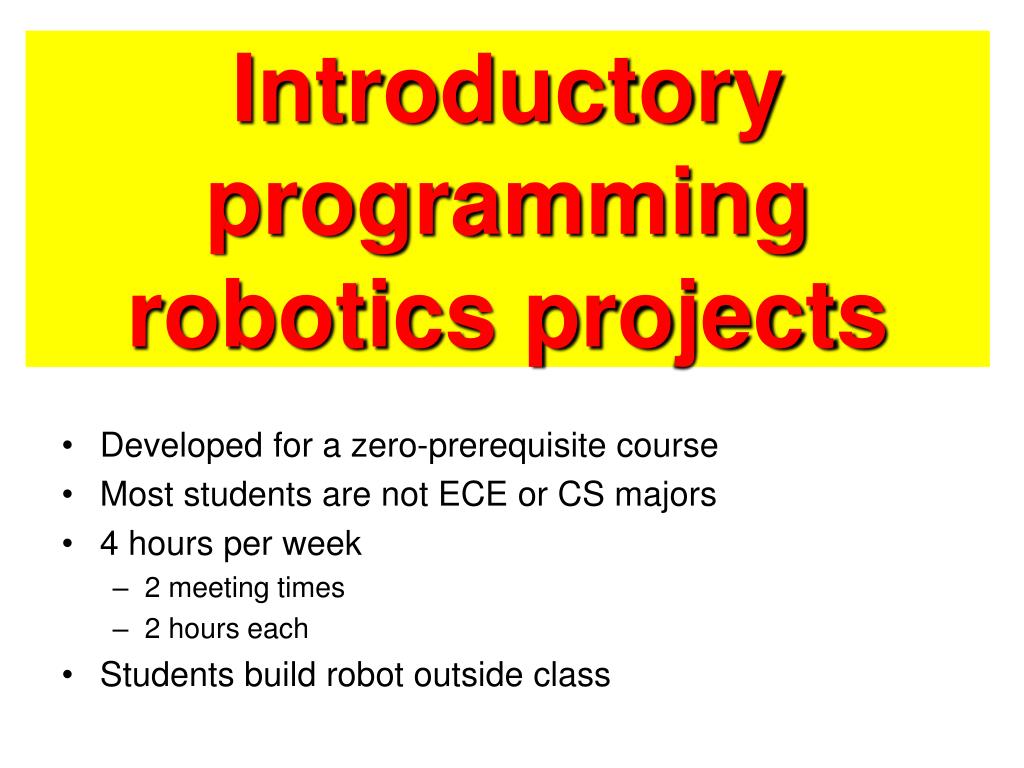 Introductory programming robotics projects

• Developed for a zero-prerequisite course
• Most students are not ECE or CS majors
• 4 hours per week
– 2 meeting times
– 2 hours each
• Students build robot outside class